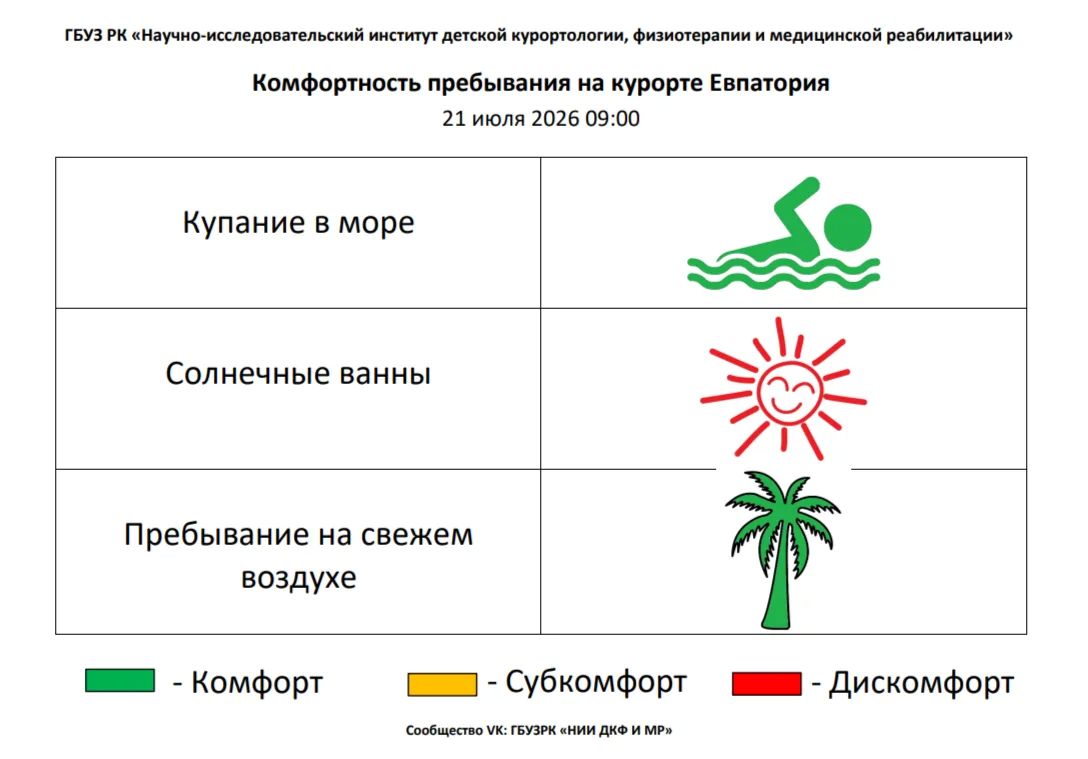 ГБУЗ РК «Научно-исследовательский институт детской курортологии, физиотерапии и медицинской реабилитации»

Комфортность пребывания на курорте Евпатория

21 июля 2026 09:00

| Купание в море | |
|---|---|
| Солнечные ванны | |
| Пребывание на свежем воздухе | |

- Комфорт - Субкомфорт - Дискомфорт

Сообщество VK: ГБУЗРК «НИИ ДКФ И МР»